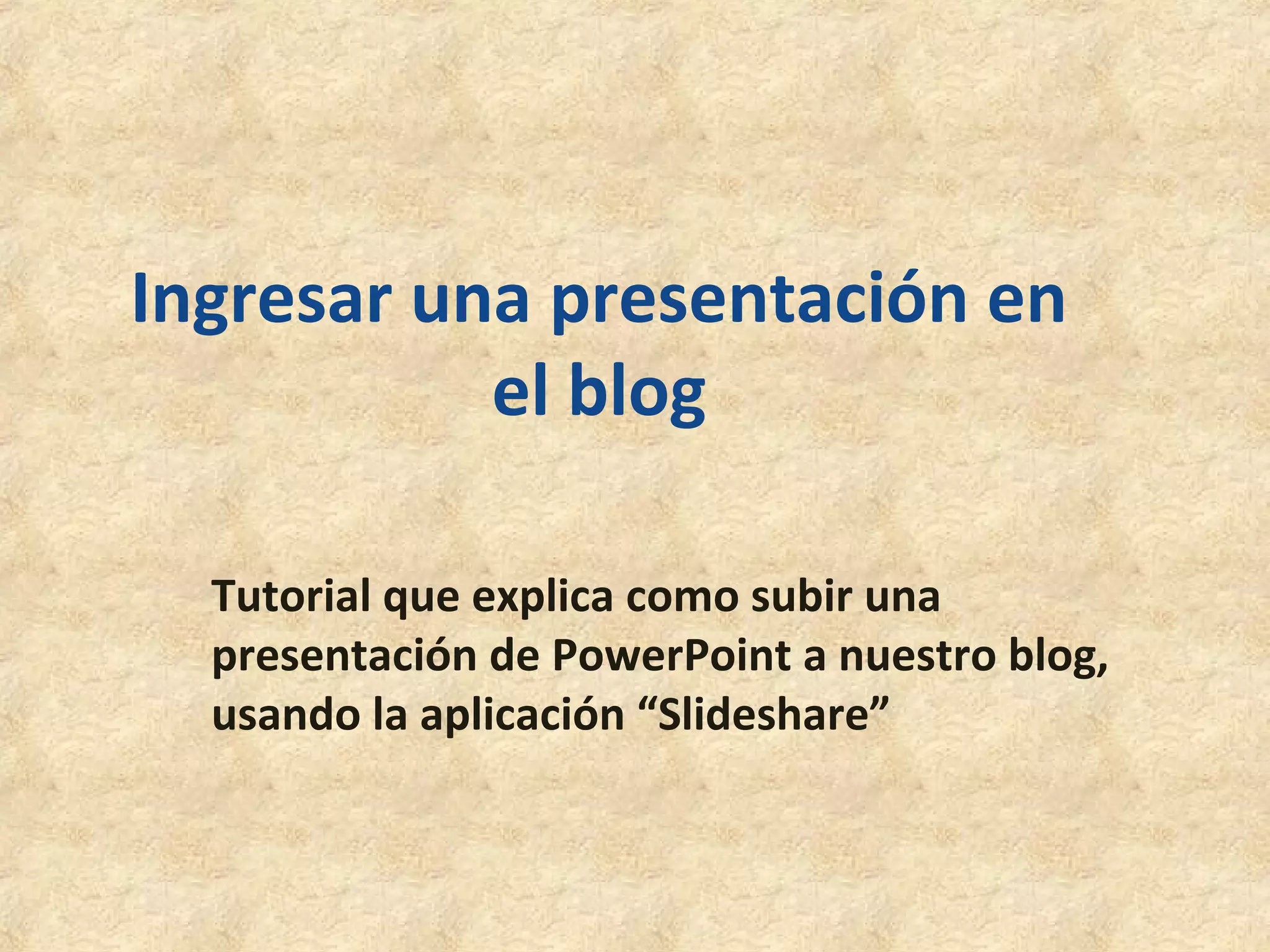 Ingresar una presentación en el blog

Tutorial que explica como subir una presentación de PowerPoint a nuestro blog, usando la aplicación “Slideshare”